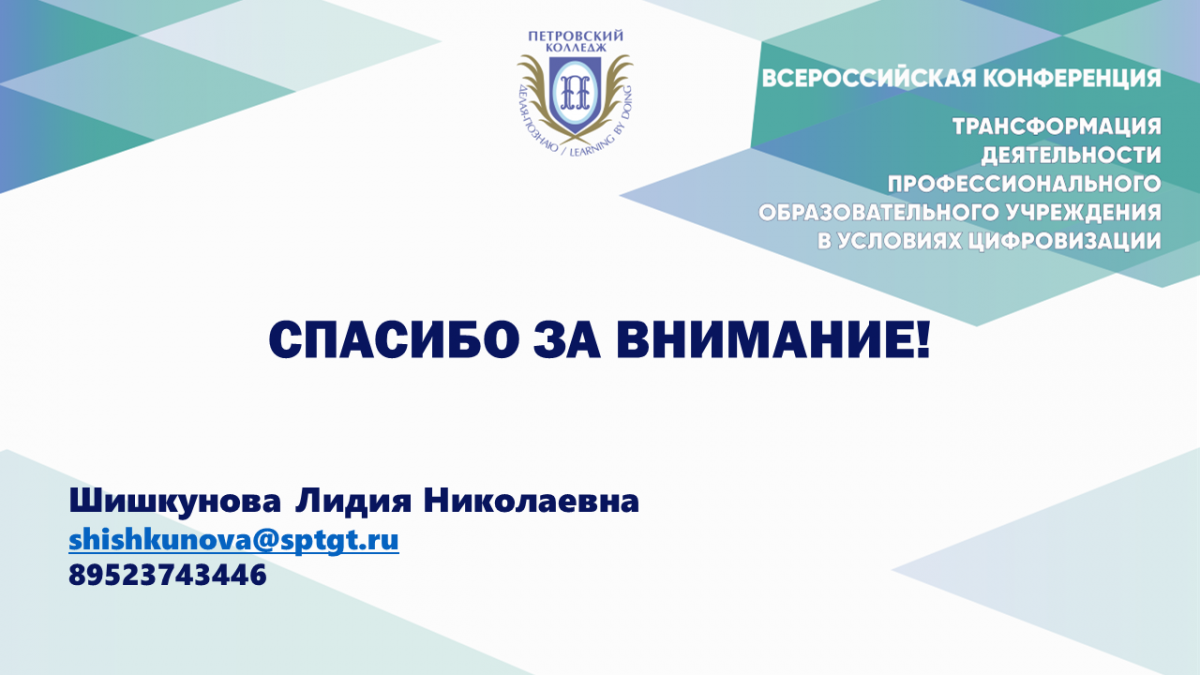 ПЕТРОВСКИЙ КОЛЛЕДЖ
ДЕЛАЯ-ПОЗНАЮ / LEARNING BY DOING

ВСЕРОССИЙСКАЯ КОНФЕРЕНЦИЯ

ТРАНСФОРМАЦИЯ ДЕЯТЕЛЬНОСТИ ПРОФЕССИОНАЛЬНОГО ОБРАЗОВАТЕЛЬНОГО УЧРЕЖДЕНИЯ В УСЛОВИЯХ ЦИФРОВИЗАЦИИ

СПАСИБО ЗА ВНИМАНИЕ!

Шишкунова Лидия Николаевна
shishkunova@sptgt.ru
89523743446